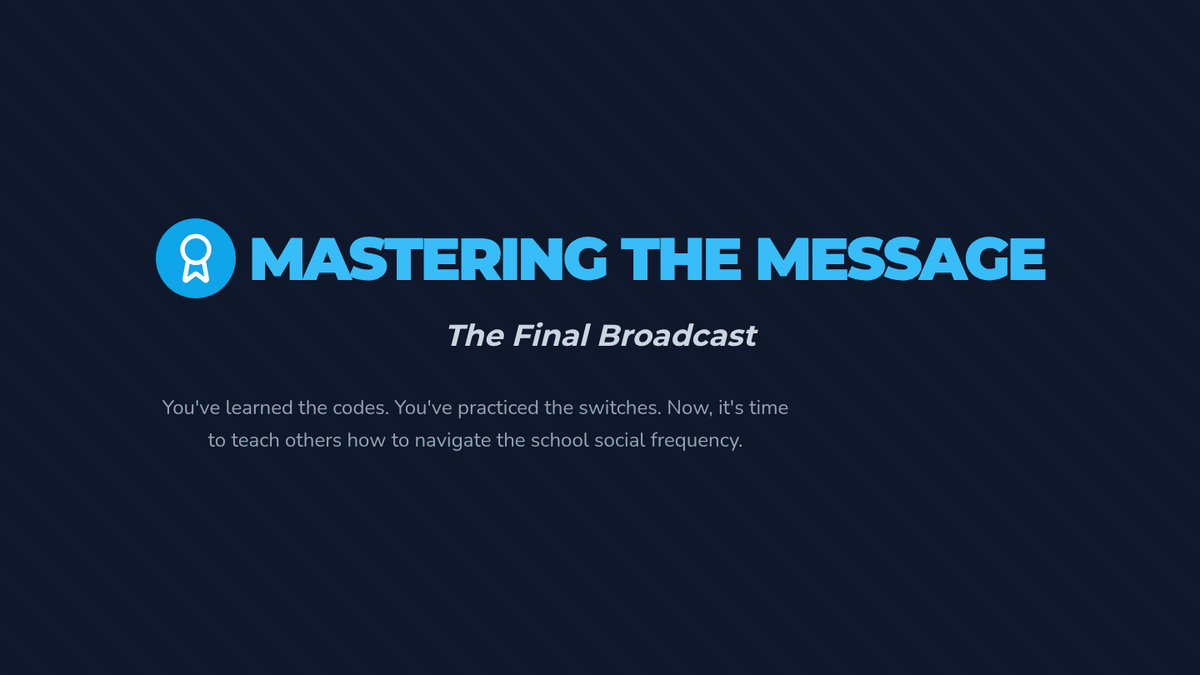 MASTERING THE MESSAGE

The Final Broadcast

You've learned the codes. You've practiced the switches. Now, it's time to teach others how to navigate the school social frequency.